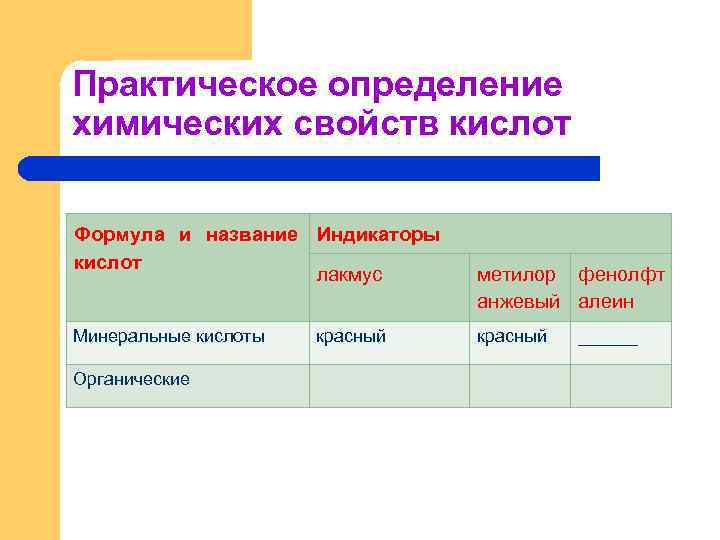 Практическое определение химических свойств кислот

| Формула и название кислот | Индикаторы | | |
|---|---|---|---|
| | лакмус | метилоранжевый | фенолфталеин |
| Минеральные кислоты | красный | красный | ______ |
| Органические | | | |